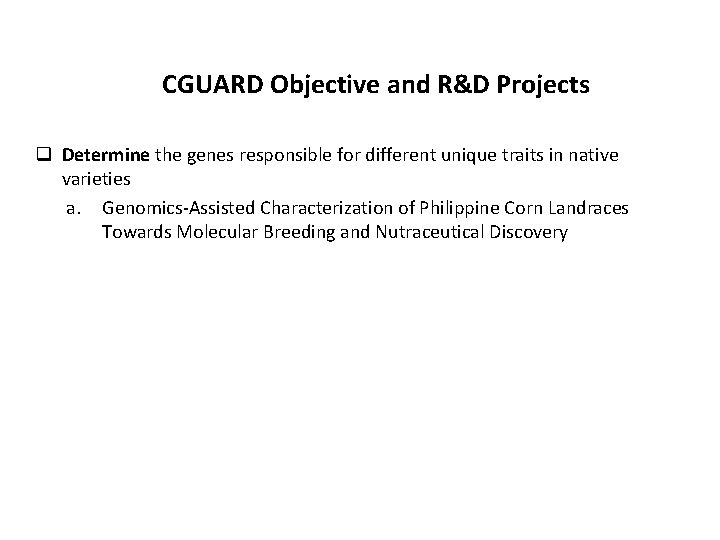 CGUARD Objective and R&D Projects

❑ Determine the genes responsible for different unique traits in native varieties

a. Genomics-Assisted Characterization of Philippine Corn Landraces Towards Molecular Breeding and Nutraceutical Discovery